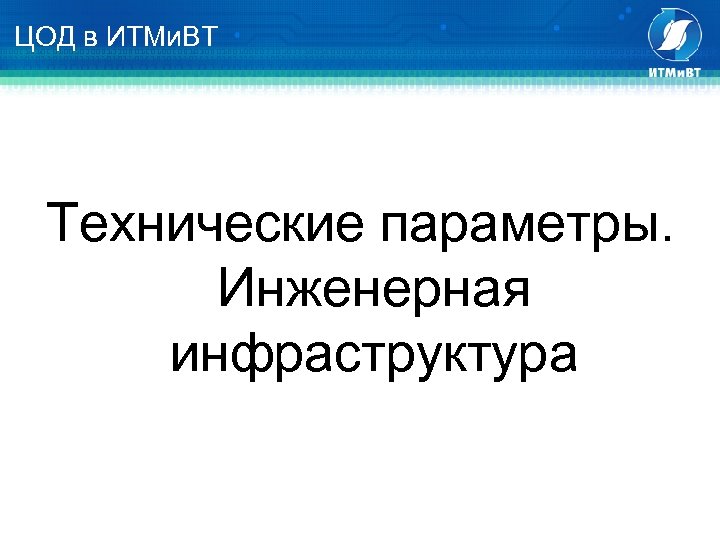 ЦОД в ИТМиВТ

ИТМиВТ

Технические параметры. Инженерная инфраструктура